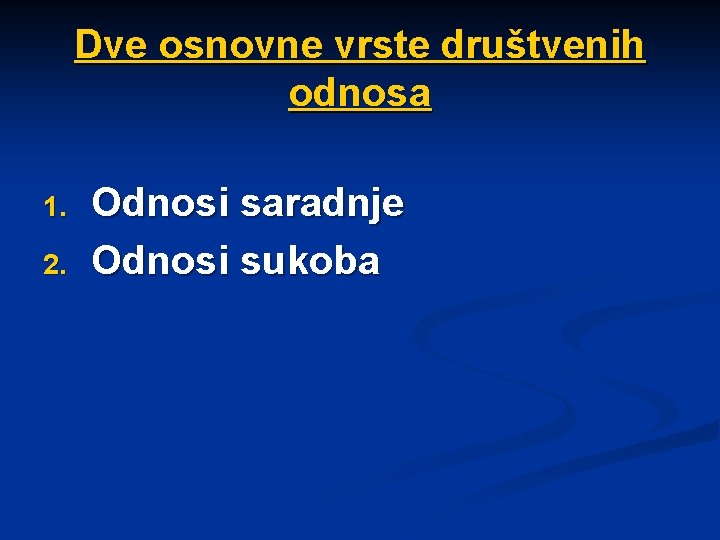 Dve osnovne vrste društvenih odnosa

1. Odnosi saradnje
2. Odnosi sukoba